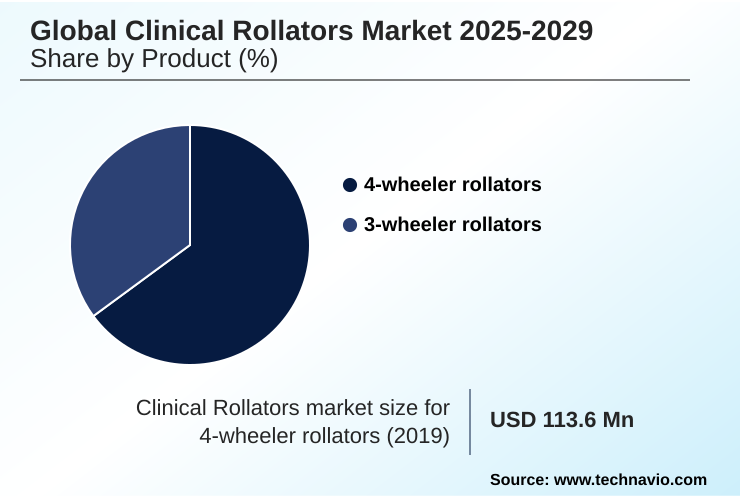 Global Clinical Rollators Market 2025-2029
Share by Product (%)

4-wheeler rollators
3-wheeler rollators

Clinical Rollators market size for 4-wheeler rollators (2019)

USD 113.6 Mn

Source: www.technavio.com